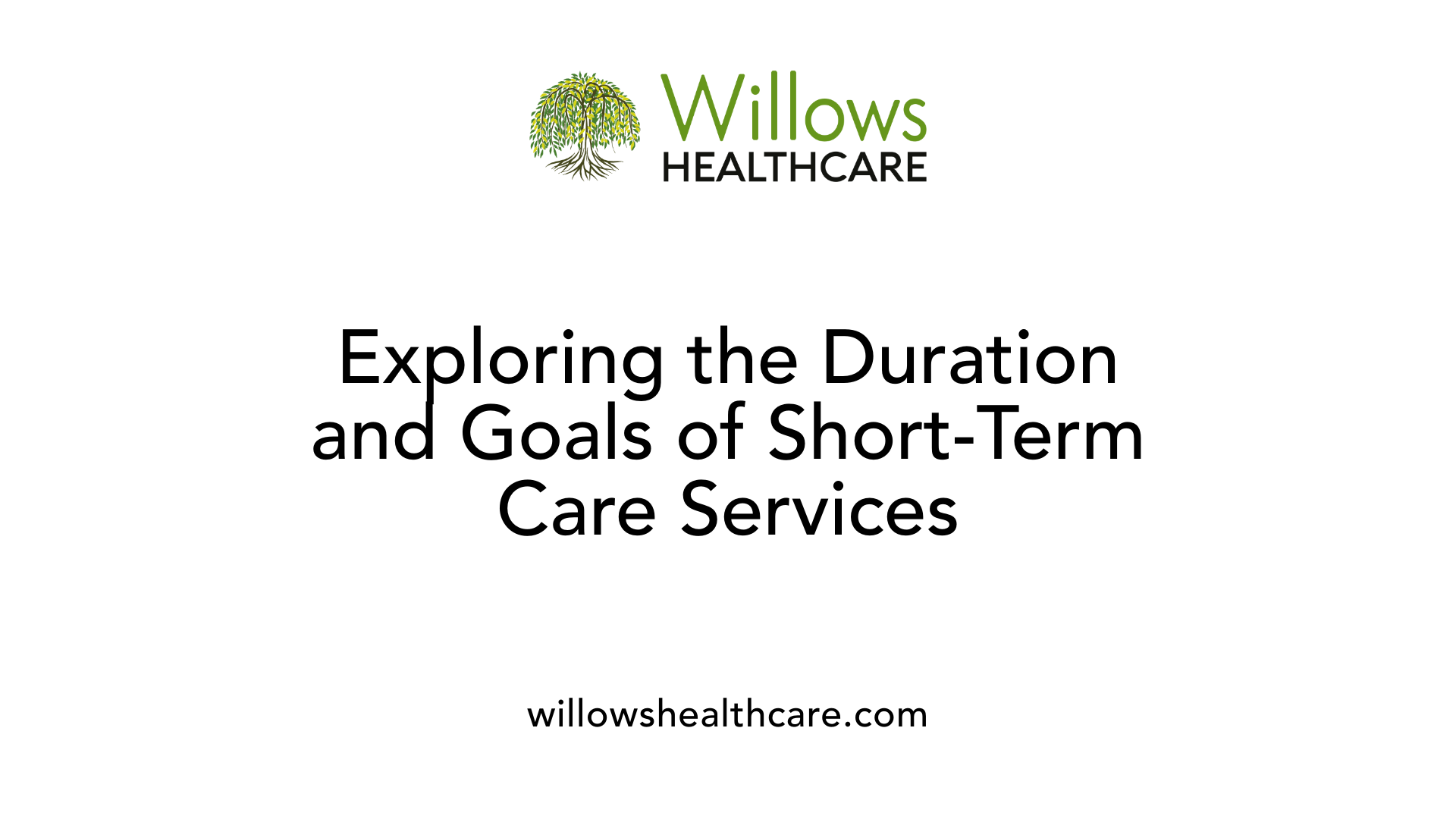 Willows
HEALTHCARE

Exploring the Duration and Goals of Short-Term Care Services

willowshealthcare.com